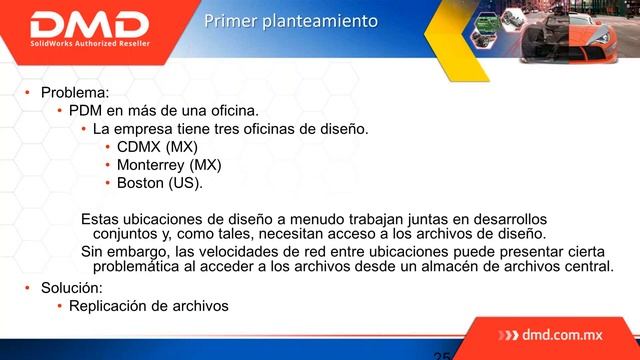 DMD
SolidWorks Authorized Reseller

Primer planteamiento

• Problema:
• PDM en más de una oficina.
• La empresa tiene tres oficinas de diseño.
• CDMX (MX)
• Monterrey (MX)
• Boston (US).

Estas ubicaciones de diseño a menudo trabajan juntas en desarrollos conjuntos y, como tales, necesitan acceso a los archivos de diseño.
Sin embargo, las velocidades de red entre ubicaciones puede presentar cierta problemática al acceder a los archivos desde un almacén de archivos central.

• Solución:
• Replicación de archivos

dmd.com.mx

25